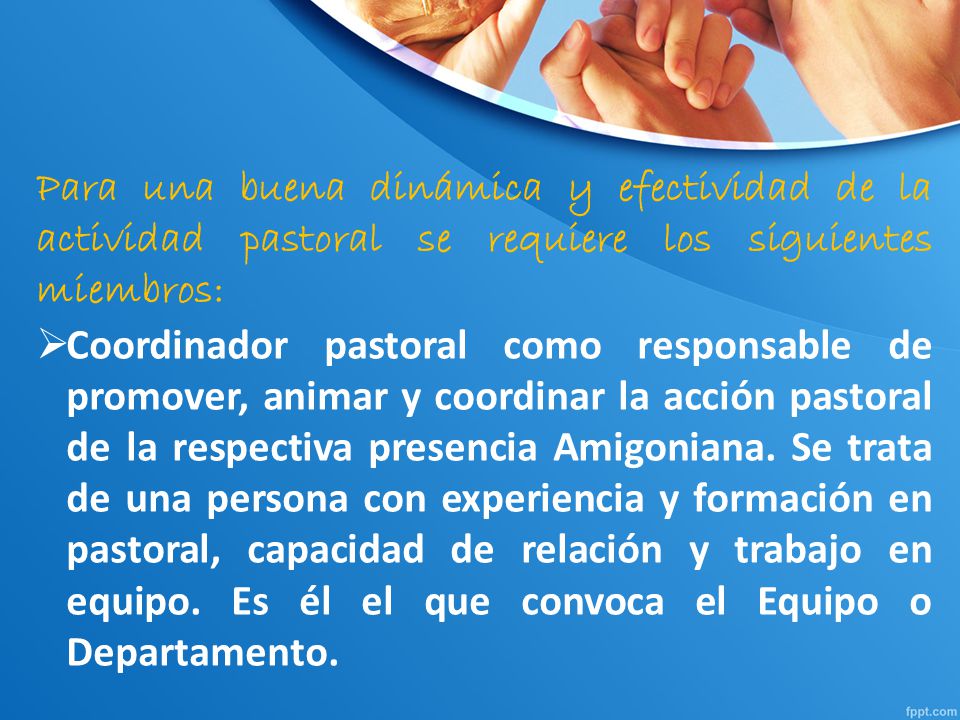 Para una buena dinámica y efectividad de la actividad pastoral se requiere los siguientes miembros:

➢Coordinador pastoral como responsable de promover, animar y coordinar la acción pastoral de la respectiva presencia Amigoniana. Se trata de una persona con experiencia y formación en pastoral, capacidad de relación y trabajo en equipo. Es él el que convoca el Equipo o Departamento.

fppt.com